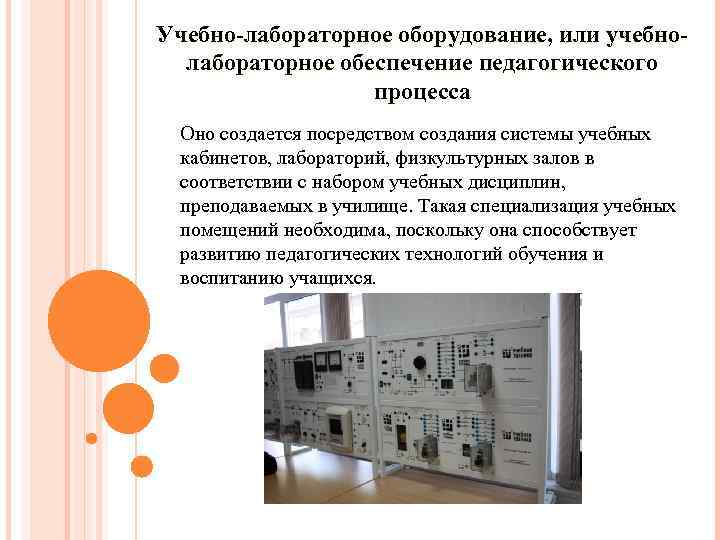 Учебно-лабораторное оборудование, или учебно-лабораторное обеспечение педагогического процесса

Оно создается посредством создания системы учебных кабинетов, лабораторий, физкультурных залов в соответствии с набором учебных дисциплин, преподаваемых в училище. Такая специализация учебных помещений необходима, поскольку она способствует развитию педагогических технологий обучения и воспитанию учащихся.